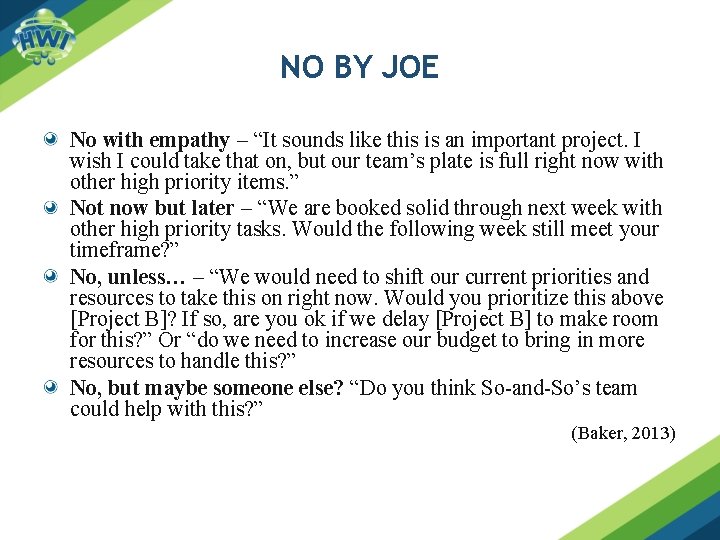 HWI

NO BY JOE

No with empathy – “It sounds like this is an important project. I wish I could take that on, but our team’s plate is full right now with other high priority items.”

Not now but later – “We are booked solid through next week with other high priority tasks. Would the following week still meet your timeframe?”

No, unless… – “We would need to shift our current priorities and resources to take this on right now. Would you prioritize this above [Project B]? If so, are you ok if we delay [Project B] to make room for this?” Or “do we need to increase our budget to bring in more resources to handle this?”

No, but maybe someone else? “Do you think So-and-So’s team could help with this?”

(Baker, 2013)